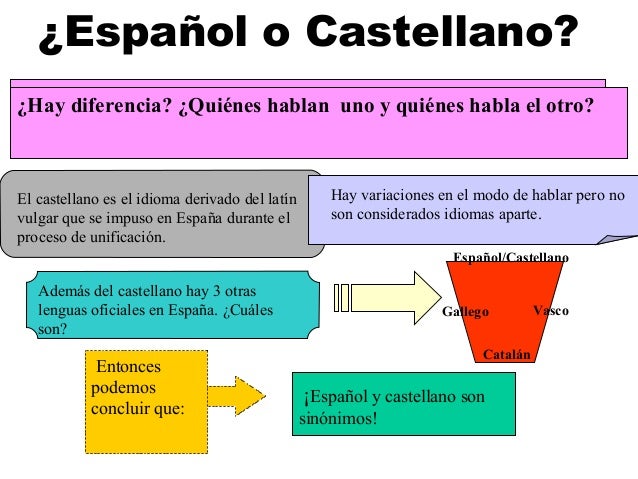 ¿Español o Castellano?

¿Hay diferencia? ¿Quiénes hablan uno y quiénes habla el otro?

El castellano es el idioma derivado del latín vulgar que se impuso en España durante el proceso de unificación.

Hay variaciones en el modo de hablar pero no son considerados idiomas aparte.

Además del castellano hay 3 otras lenguas oficiales en España. ¿Cuáles son?

Español/Castellano

Gallego

Vasco

Catalán

Entonces podemos concluir que:

¡Español y castellano son sinónimos!